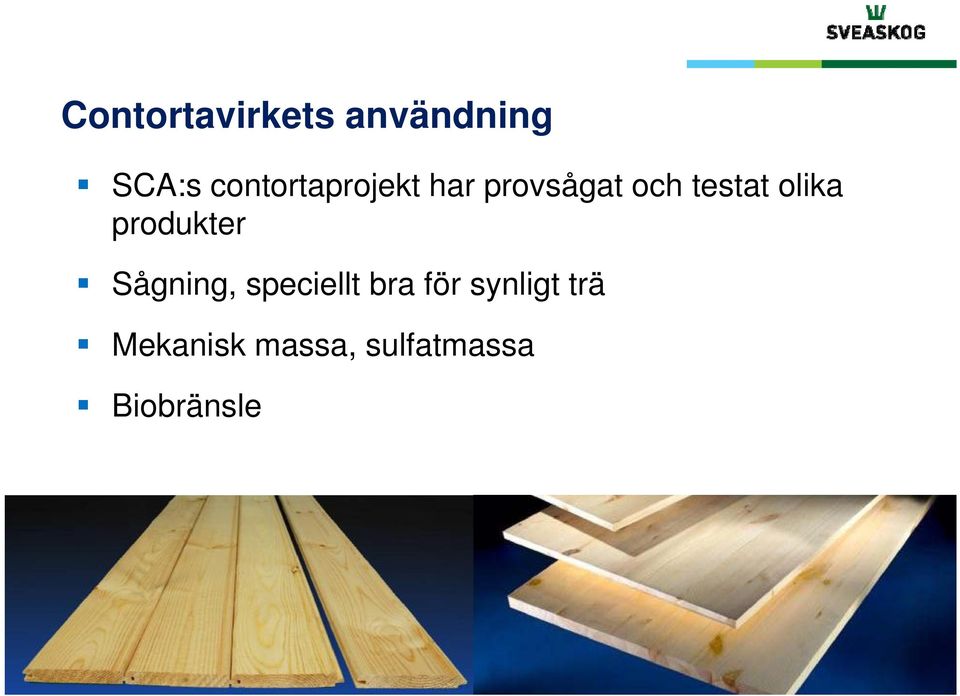 SVEASKOG

Contortavirkets användning

SCA:s contortaprojekt har provsågat och testat olika produkter

Sågning, speciellt bra för synligt trä

Mekanisk massa, sulfatmassa

Biobränsle